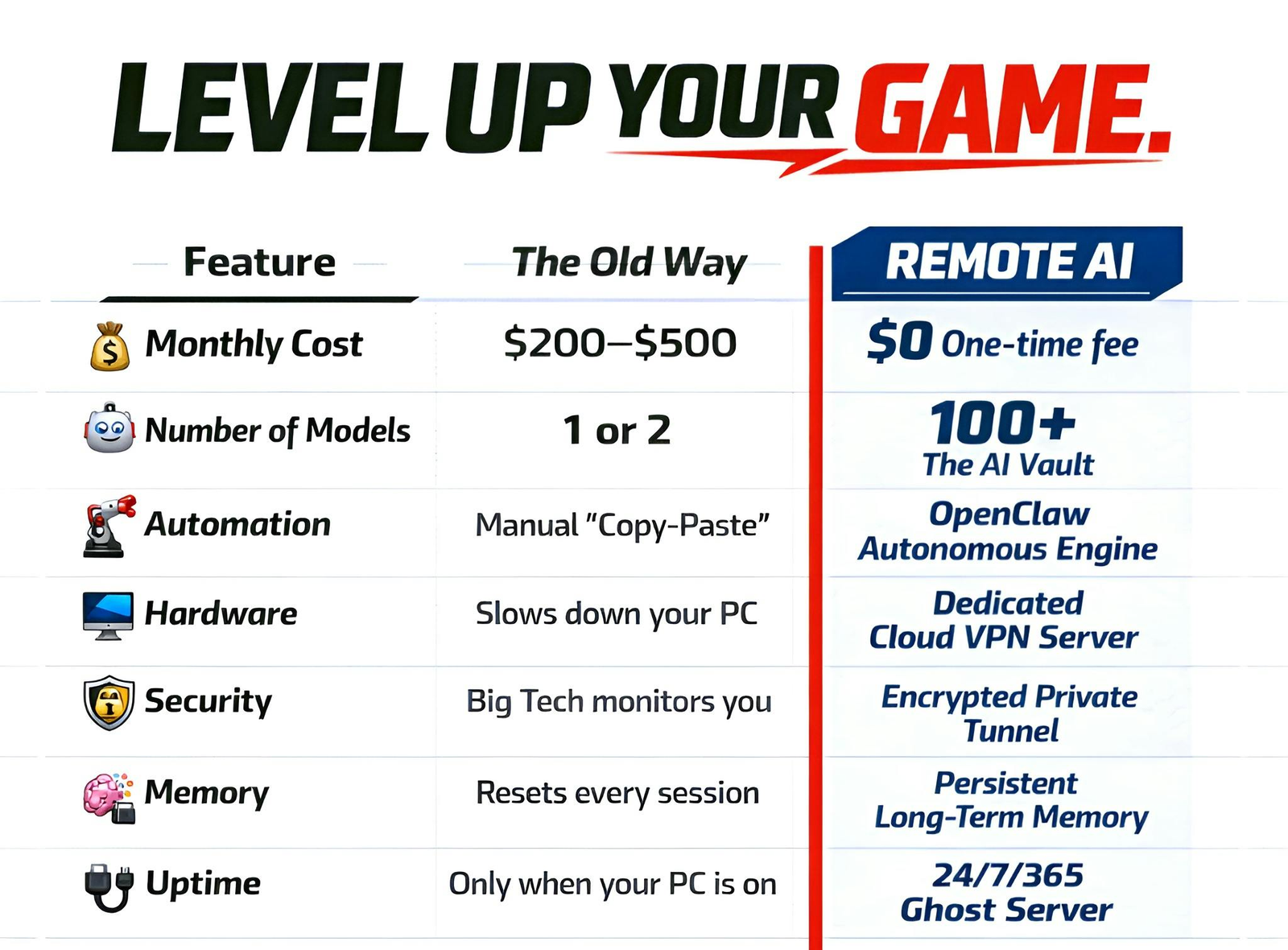 LEVEL UP YOUR GAME.

| Feature | The Old Way | REMOTE AI |
|---|---|---|
| Monthly Cost | \$200–\$500 | \$0 One-time fee |
| Number of Models | 1 or 2 | 100+ The AI Vault |
| Automation | Manual "Copy-Paste" | OpenClaw Autonomous Engine |
| Hardware | Slows down your PC | Dedicated Cloud VPN Server |
| Security | Big Tech monitors you | Encrypted Private Tunnel |
| Memory | Resets every session | Persistent Long-Term Memory |
| Uptime | Only when your PC is on | 24/7/365 Ghost Server |